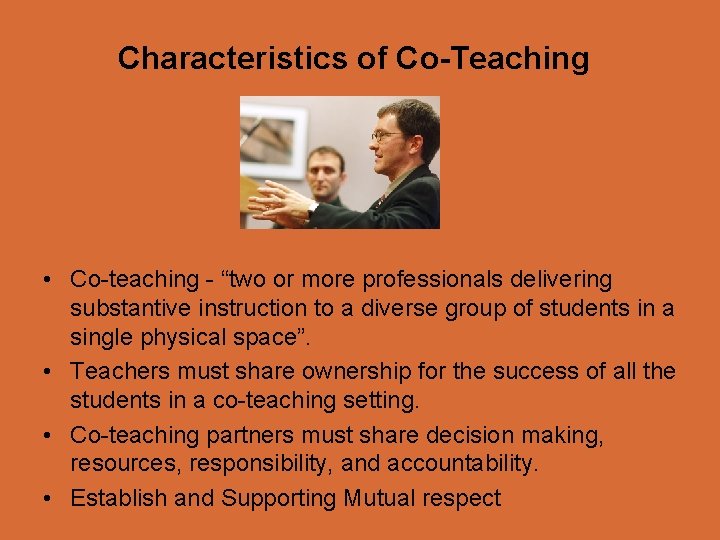 Characteristics of Co-Teaching

• Co-teaching - “two or more professionals delivering substantive instruction to a diverse group of students in a single physical space”.
• Teachers must share ownership for the success of all the students in a co-teaching setting.
• Co-teaching partners must share decision making, resources, responsibility, and accountability.
• Establish and Supporting Mutual respect